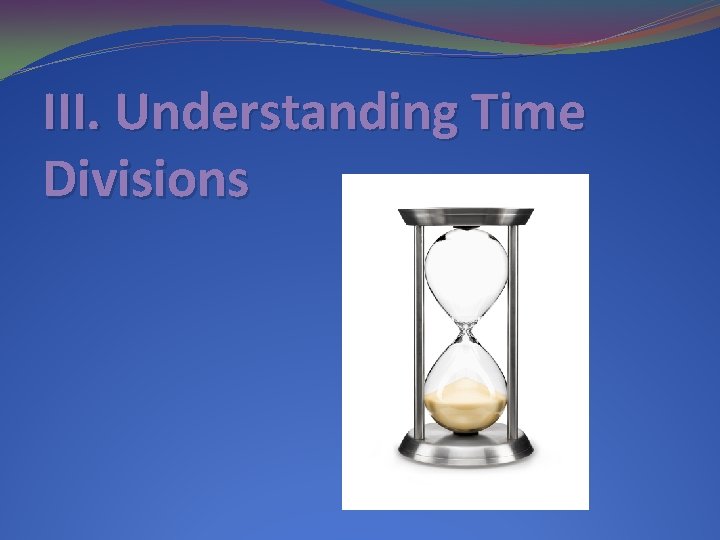 III. Understanding Time Divisions